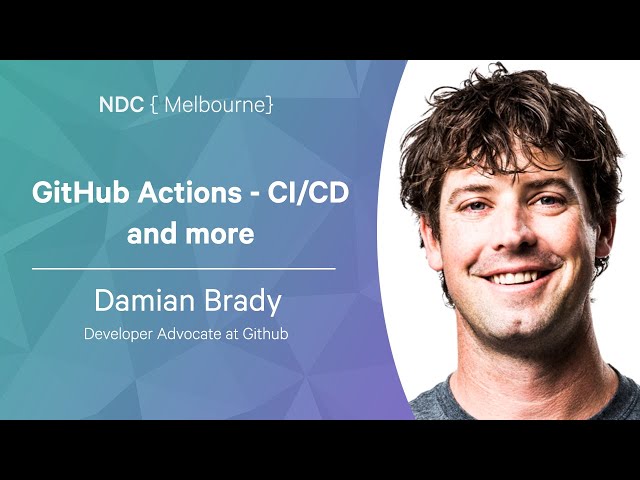 NDC { Melbourne}

GitHub Actions - CI/CD and more

Damian Brady

Developer Advocate at Github